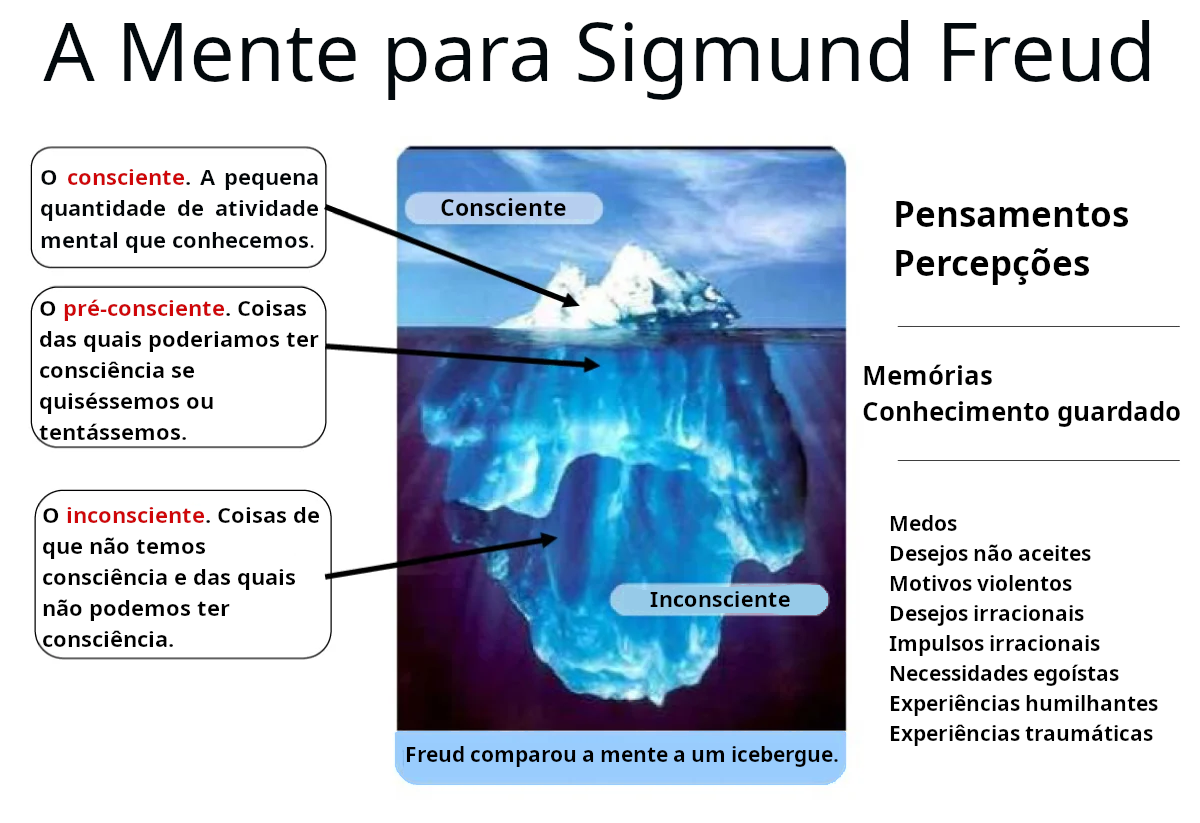 A Mente para Sigmund Freud

O consciente. A pequena quantidade de atividade mental que conhecemos.

O pré-consciente. Coisas das quais poderiamos ter consciência se quiséssemos ou tentássemos.

O inconsciente. Coisas de que não temos consciência e das quais não podemos ter consciência.

Consciente

Inconsciente

Freud comparou a mente a um icebergue.

Pensamentos
Percepções

Memórias
Conhecimento guardado

Medos
Desejos não aceites
Motivos violentos
Desejos irracionais
Impulsos irracionais
Necessidades egoístas
Experiências humilhantes
Experiências traumáticas